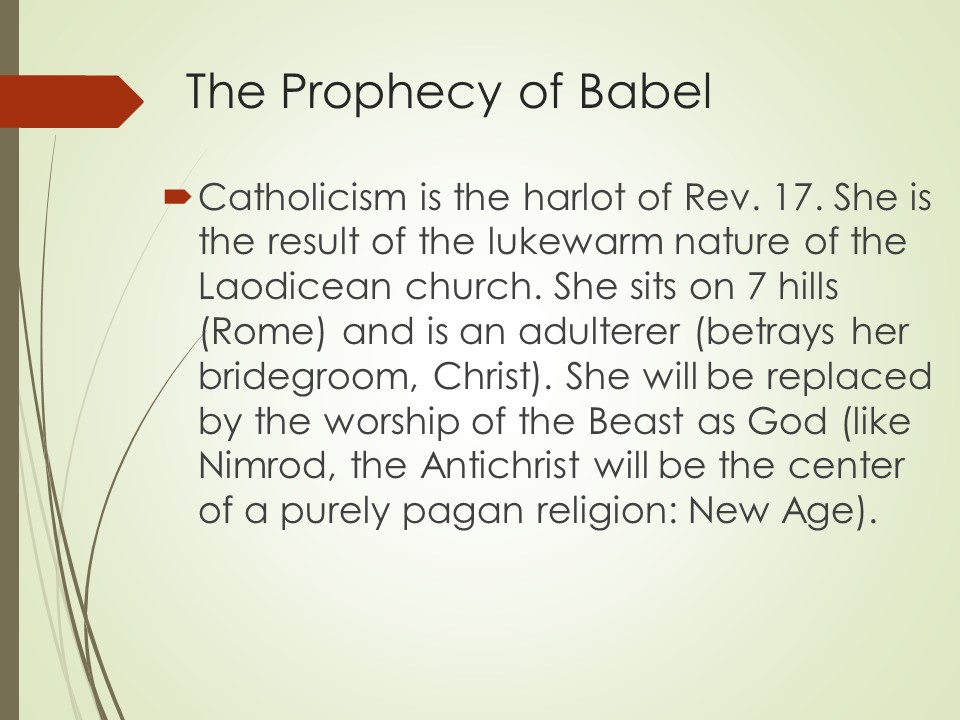 The Prophecy of Babel

Catholicism is the harlot of Rev. 17. She is the result of the lukewarm nature of the Laodicean church. She sits on 7 hills (Rome) and is an adulterer (betrays her bridegroom, Christ). She will be replaced by the worship of the Beast as God (like Nimrod, the Antichrist will be the center of a purely pagan religion: New Age).